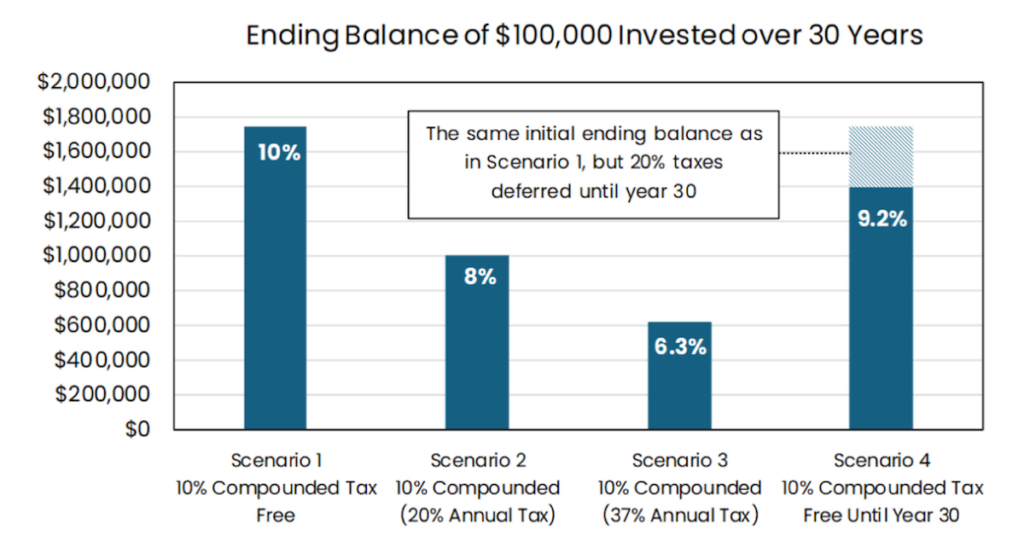 Ending Balance of $100,000 Invested over 30 Years

$2,000,000
$1,800,000
$1,600,000
$1,400,000
$1,200,000
$1,000,000
$800,000
$600,000
$400,000
$200,000
$0

The same initial ending balance as in Scenario 1, but 20% taxes deferred until year 30

10%

8%

6.3%

9.2%

Scenario 1
10% Compounded Tax Free

Scenario 2
10% Compounded (20% Annual Tax)

Scenario 3
10% Compounded (37% Annual Tax)

Scenario 4
10% Compounded Tax Free Until Year 30